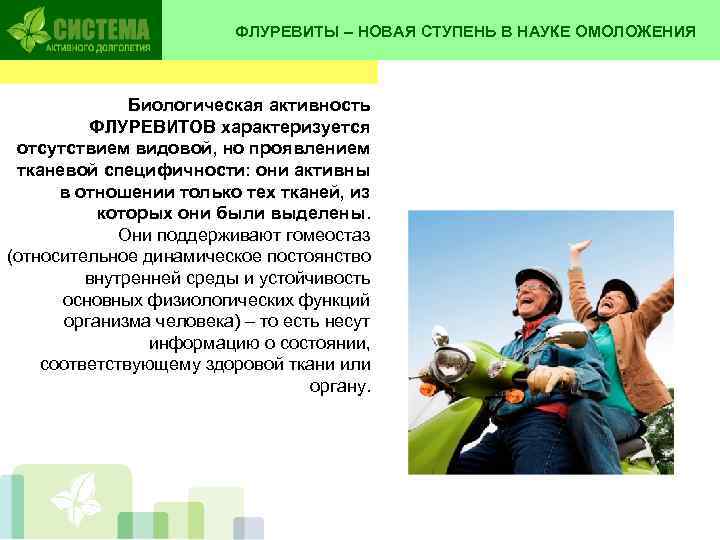 СИСТЕМА
АКТИВНОГО ДОЛГОЛЕТИЯ

ФЛУРЕВИТЫ – НОВАЯ СТУПЕНЬ В НАУКЕ ОМОЛОЖЕНИЯ

Биологическая активность ФЛУРЕВИТОВ характеризуется отсутствием видовой, но проявлением тканевой специфичности: они активны в отношении только тех тканей, из которых они были выделены.

Они поддерживают гомеостаз (относительное динамическое постоянство внутренней среды и устойчивость основных физиологических функций организма человека) – то есть несут информацию о состоянии, соответствующему здоровой ткани или органу.